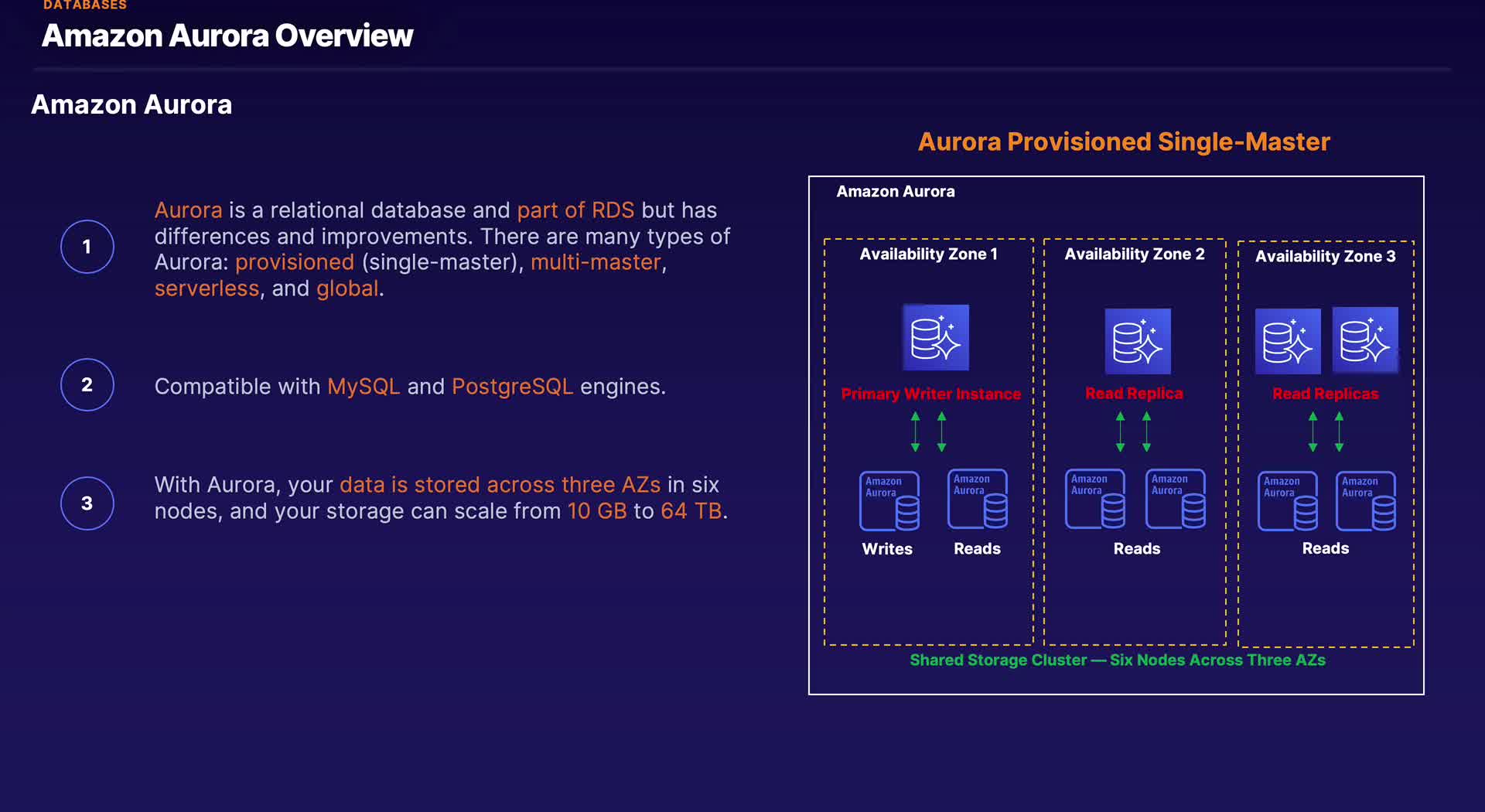 DATABASES
Amazon Aurora Overview

Amazon Aurora

1
Aurora is a relational database and part of RDS but has differences and improvements. There are many types of Aurora: provisioned (single-master), multi-master, serverless, and global.

2
Compatible with MySQL and PostgreSQL engines.

3
With Aurora, your data is stored across three AZs in six nodes, and your storage can scale from 10 GB to 64 TB.

Aurora Provisioned Single-Master

Amazon Aurora

Availability Zone 1
Primary Writer Instance
Amazon Aurora
Amazon Aurora
Writes
Reads

Availability Zone 2
Read Replica
Amazon Aurora
Amazon Aurora
Reads

Availability Zone 3
Read Replicas
Amazon Aurora
Amazon Aurora
Reads

Shared Storage Cluster — Six Nodes Across Three AZs